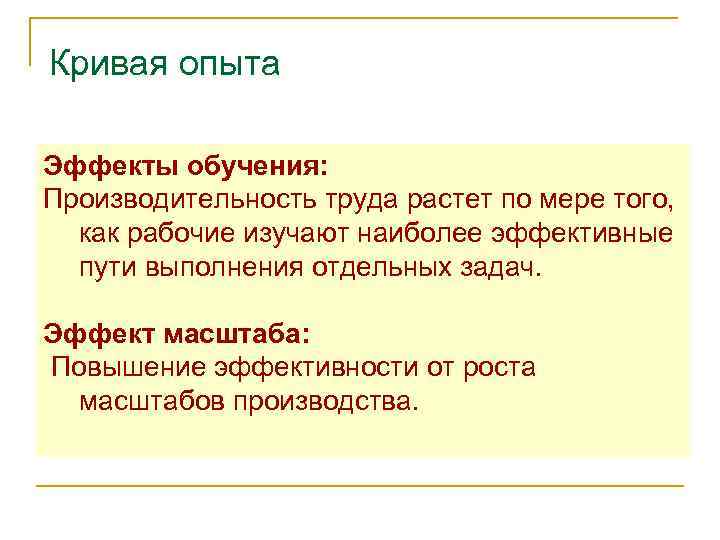 Кривая опыта

Эффекты обучения:
Производительность труда растет по мере того, как рабочие изучают наиболее эффективные пути выполнения отдельных задач.

Эффект масштаба:
Повышение эффективности от роста масштабов производства.